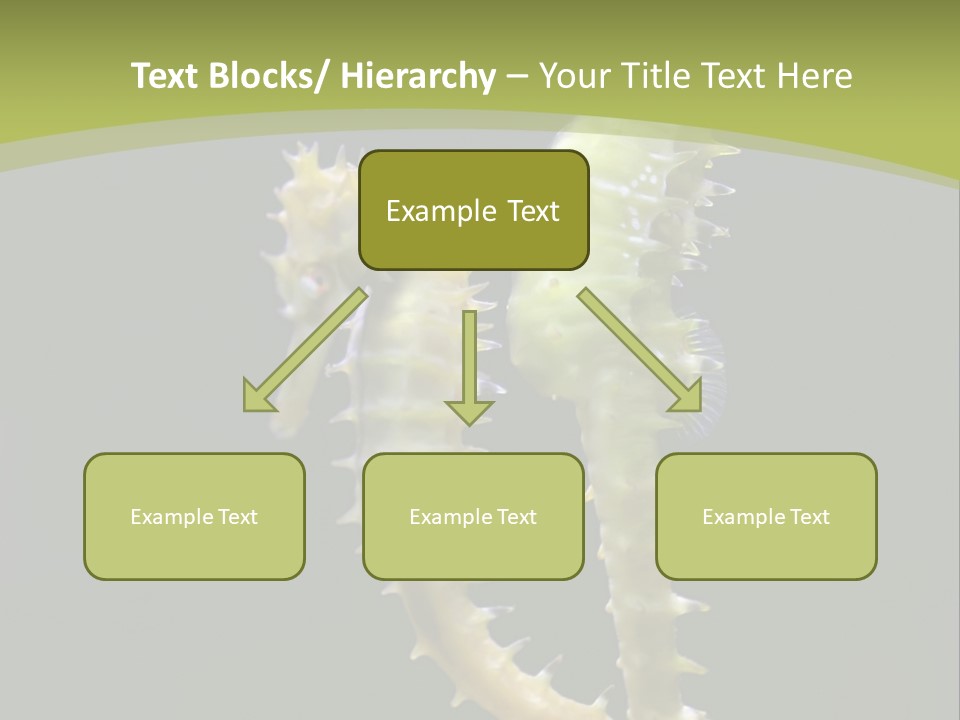 Text Blocks/ Hierarchy – Your Title Text Here

Example Text

Example Text

Example Text

Example Text